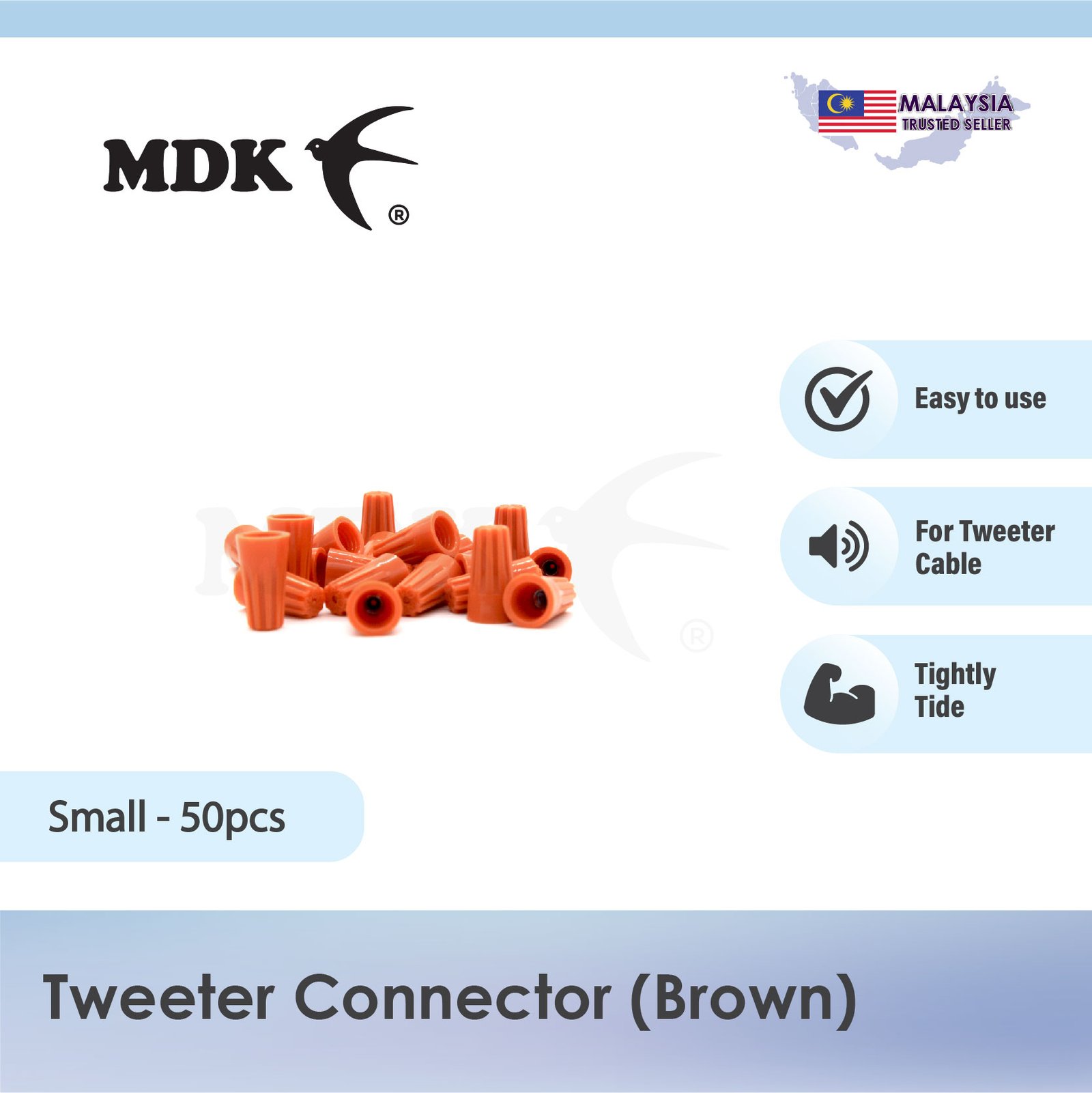 MDK ®

MALAYSIA
TRUSTED SELLER

Easy to use

For Tweeter Cable

Tightly Tide

Small - 50pcs

Tweeter Connector (Brown)